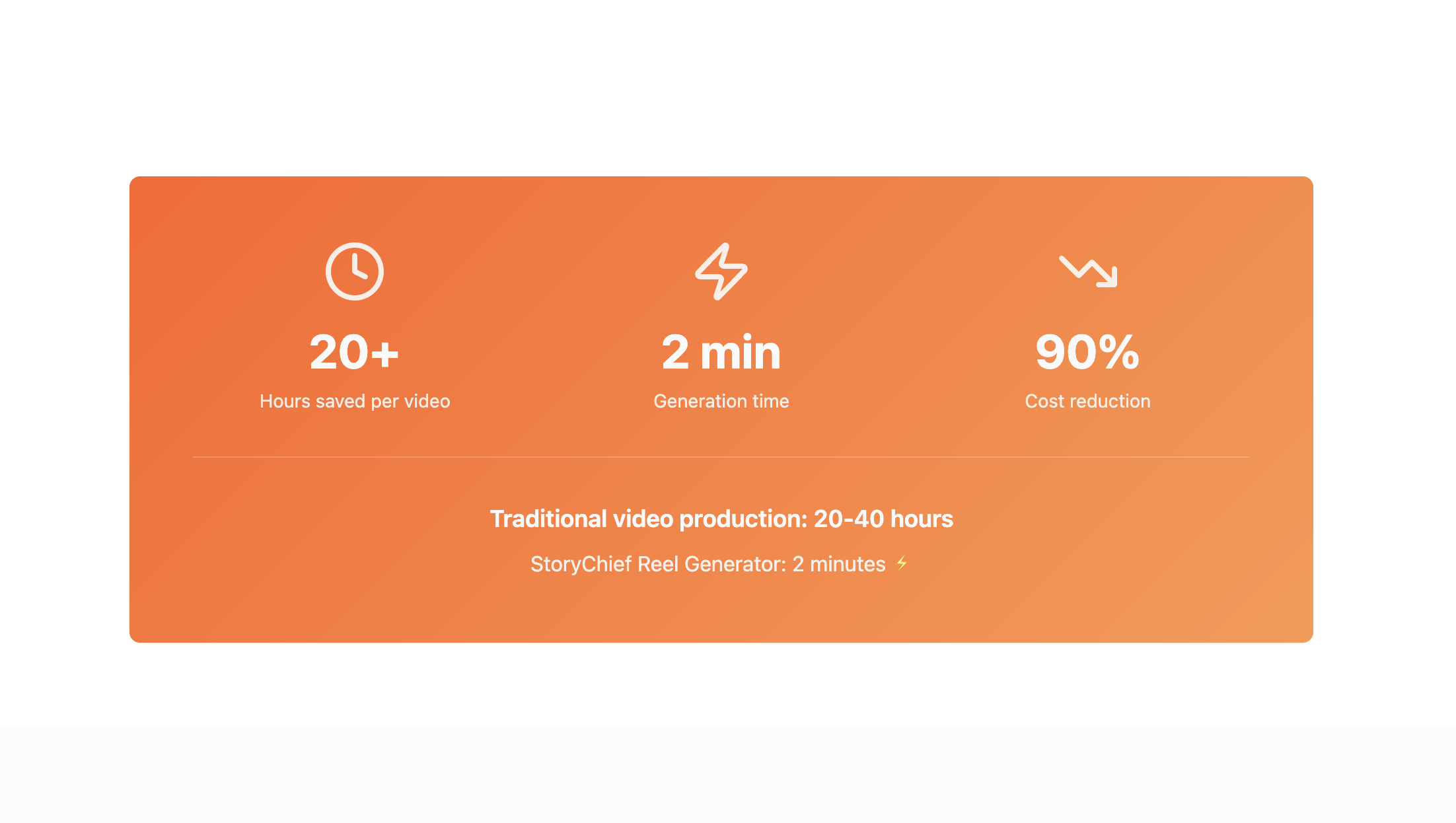 20+
Hours saved per video

2 min
Generation time

90%
Cost reduction

Traditional video production: 20-40 hours

StoryChief Reel Generator: 2 minutes ⚡